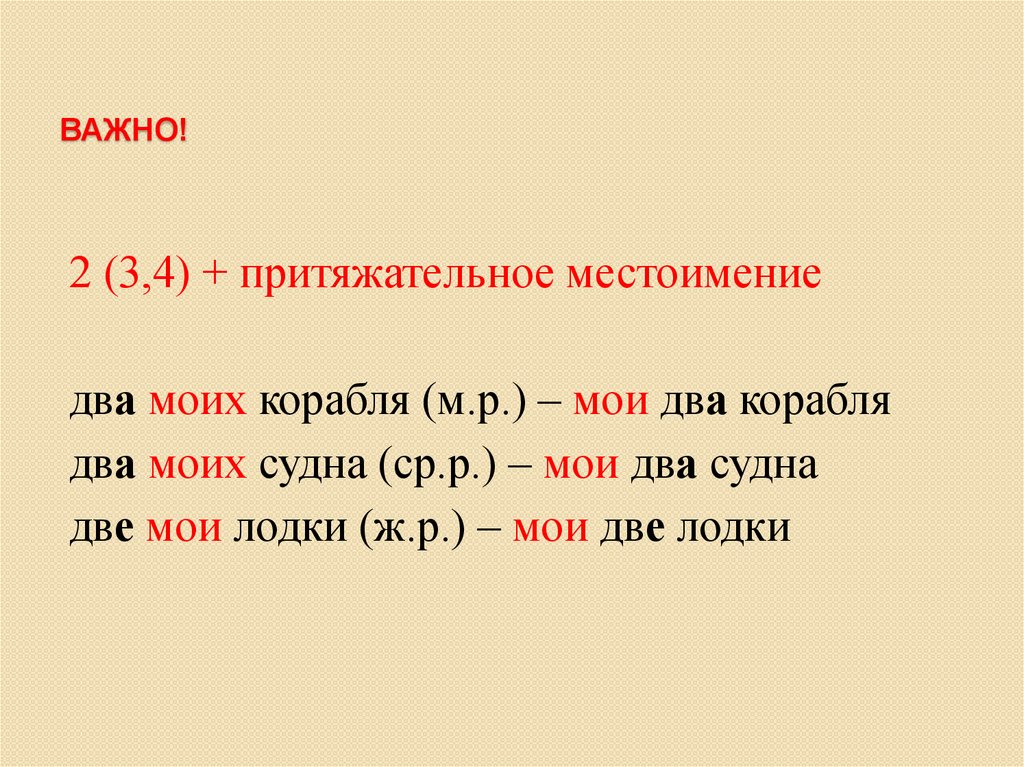 ВАЖНО!

2 (3,4) + притяжательное местоимение

два моих корабля (м.р.) – мои два корабля
два моих судна (ср.р.) – мои два судна
две мои лодки (ж.р.) – мои две лодки